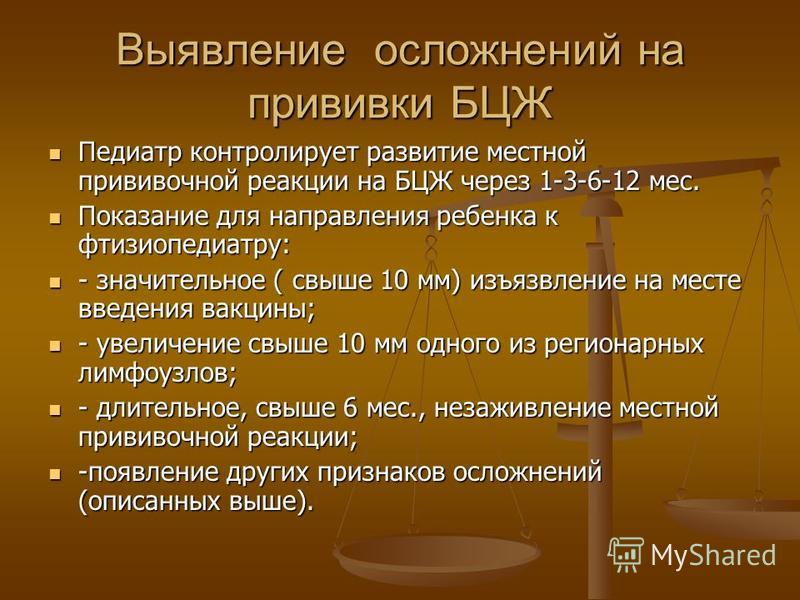 Выявление осложнений на прививки БЦЖ

- Педиатр контролирует развитие местной прививочной реакции на БЦЖ через 1-3-6-12 мес.
- Показание для направления ребенка к фтизиопедиатру:
- - значительное ( свыше 10 мм) изъязвление на месте введения вакцины;
- - увеличение свыше 10 мм одного из регионарных лимфоузлов;
- - длительное, свыше 6 мес., незаживление местной прививочной реакции;
- -появление других признаков осложнений (описанных выше).

MyShared